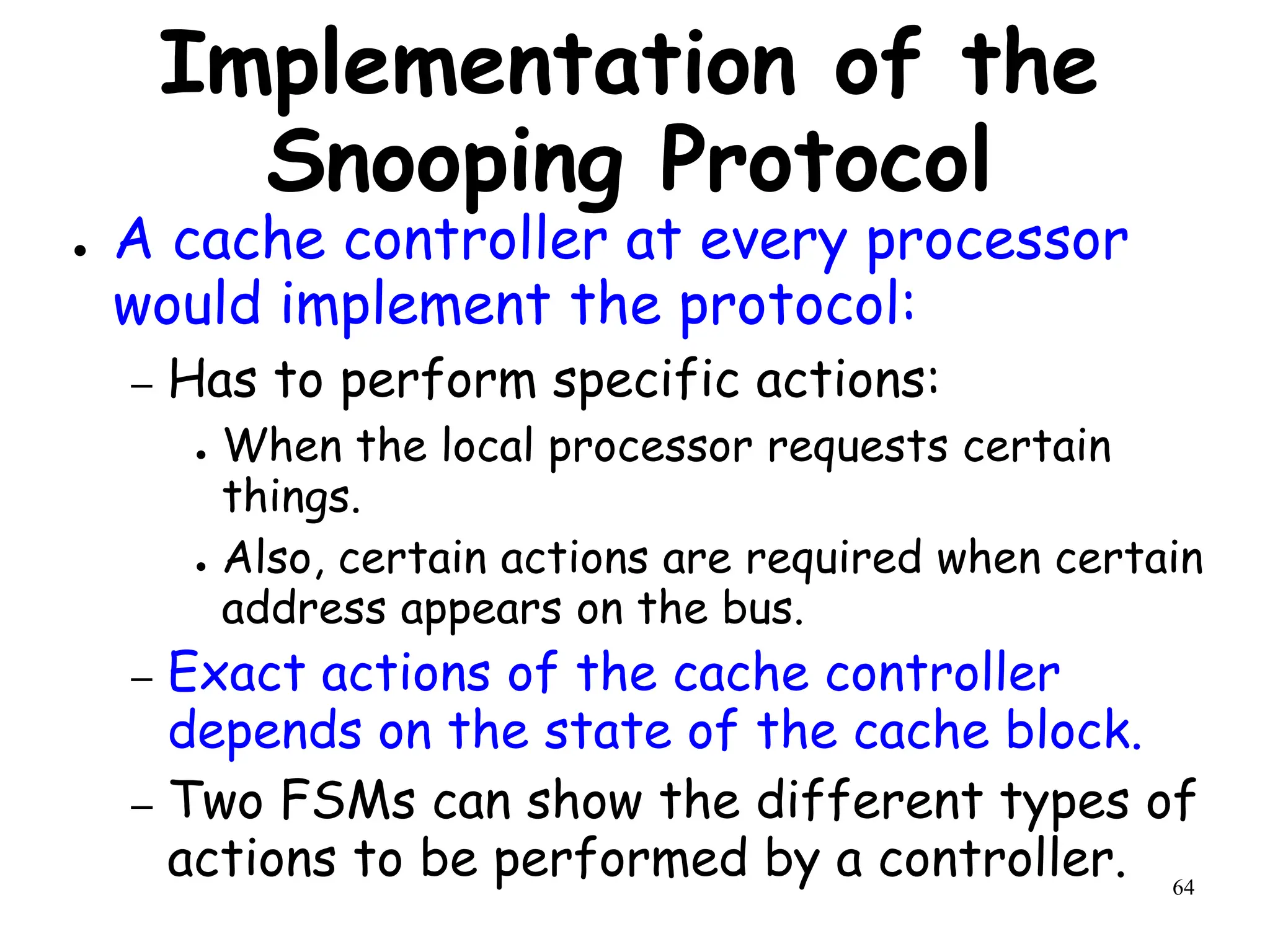 Implementation of the Snooping Protocol

• A cache controller at every processor would implement the protocol:

– Has to perform specific actions:

• When the local processor requests certain things.

• Also, certain actions are required when certain address appears on the bus.

– Exact actions of the cache controller depends on the state of the cache block.

– Two FSMs can show the different types of actions to be performed by a controller.

64